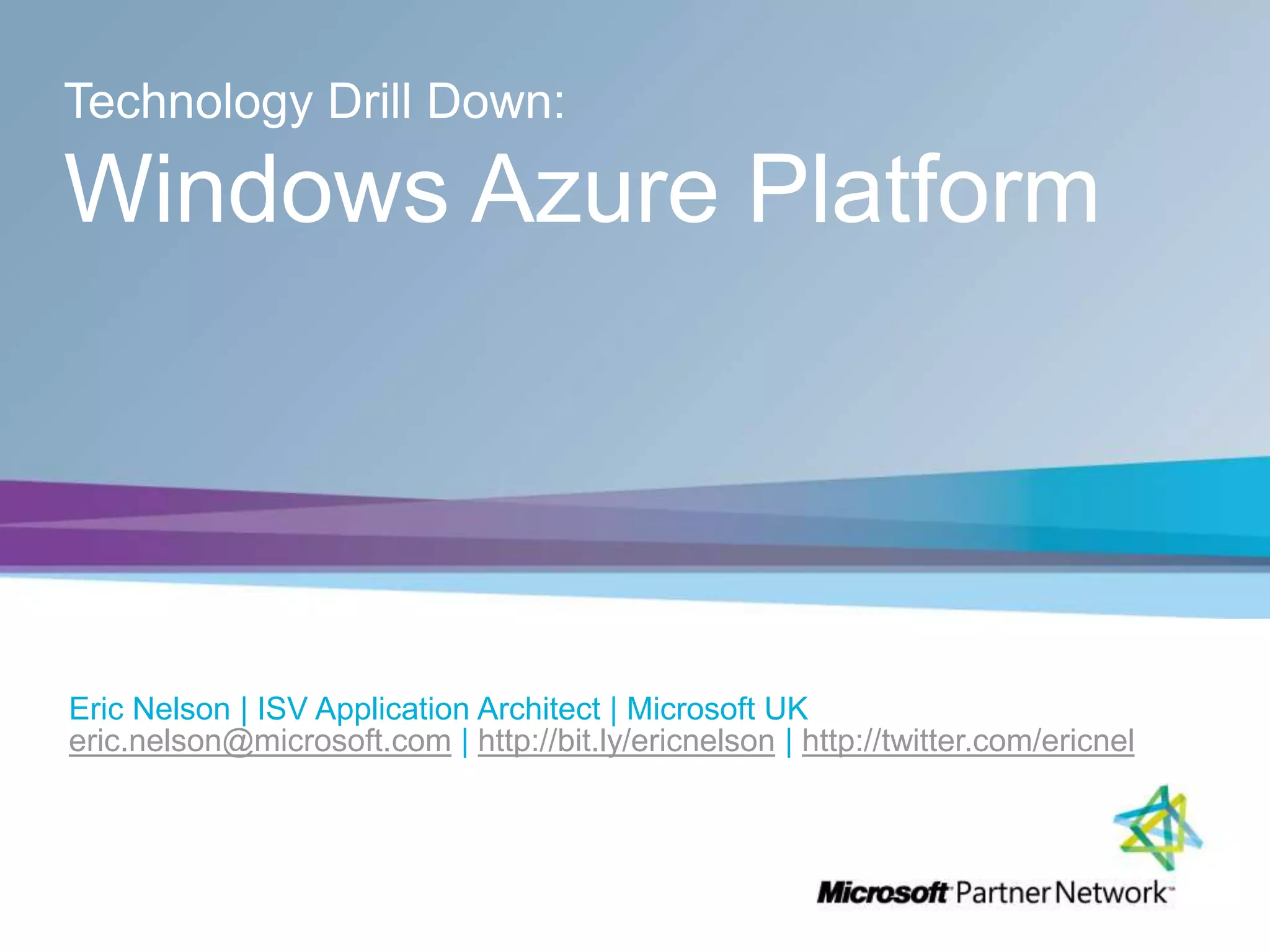 Technology Drill Down:

Windows Azure Platform

Eric Nelson | ISV Application Architect | Microsoft UK
eric.nelson@microsoft.com | http://bit.ly/ericnelson | http://twitter.com/ericnel

Microsoft Partner Network